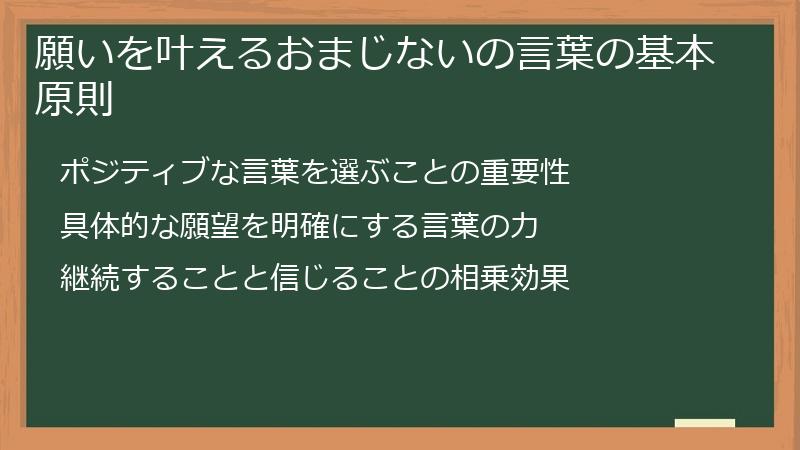 願いを叶えるおまじないの言葉の基本原則

ポジティブな言葉を選ぶことの重要性

具体的な願望を明確にする言葉の力

継続することと信じることの相乗効果